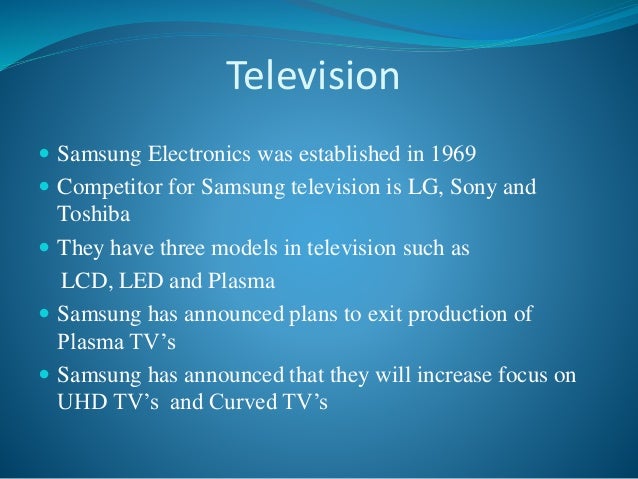 Television

- Samsung Electronics was established in 1969
- Competitor for Samsung television is LG, Sony and Toshiba
- They have three models in television such as

 LCD, LED and Plasma
- Samsung has announced plans to exit production of Plasma TV’s
- Samsung has announced that they will increase focus on UHD TV’s and Curved TV’s